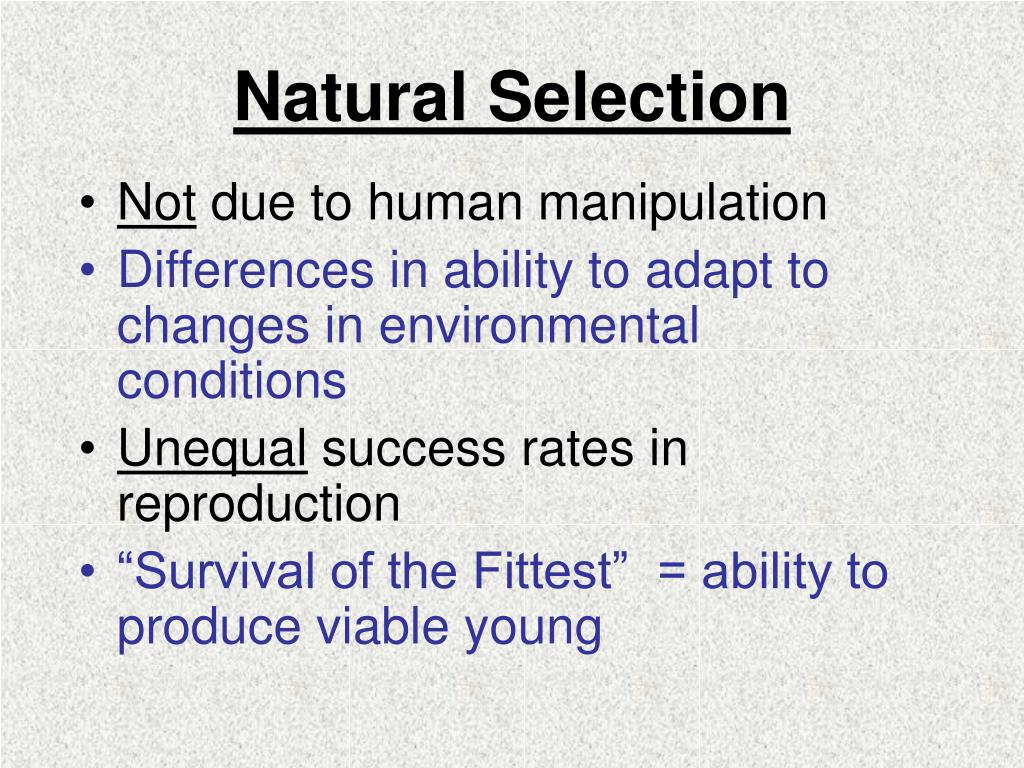 Natural Selection

• Not due to human manipulation
• Differences in ability to adapt to changes in environmental conditions
• Unequal success rates in reproduction
• “Survival of the Fittest” = ability to produce viable young